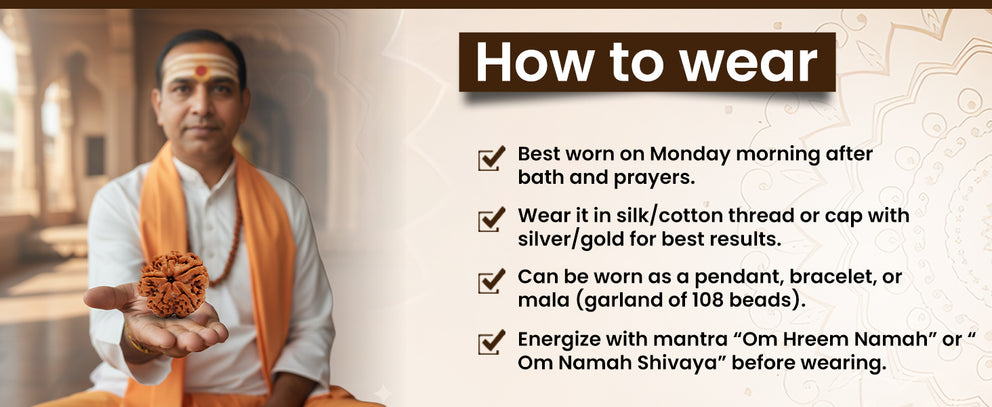 How to wear

Best worn on Monday morning after bath and prayers.

Wear it in silk/cotton thread or cap with silver/gold for best results.

Can be worn as a pendant, bracelet, or mala (garland of 108 beads).

Energize with mantra “Om Hreem Namah” or “ Om Namah Shivaya” before wearing.